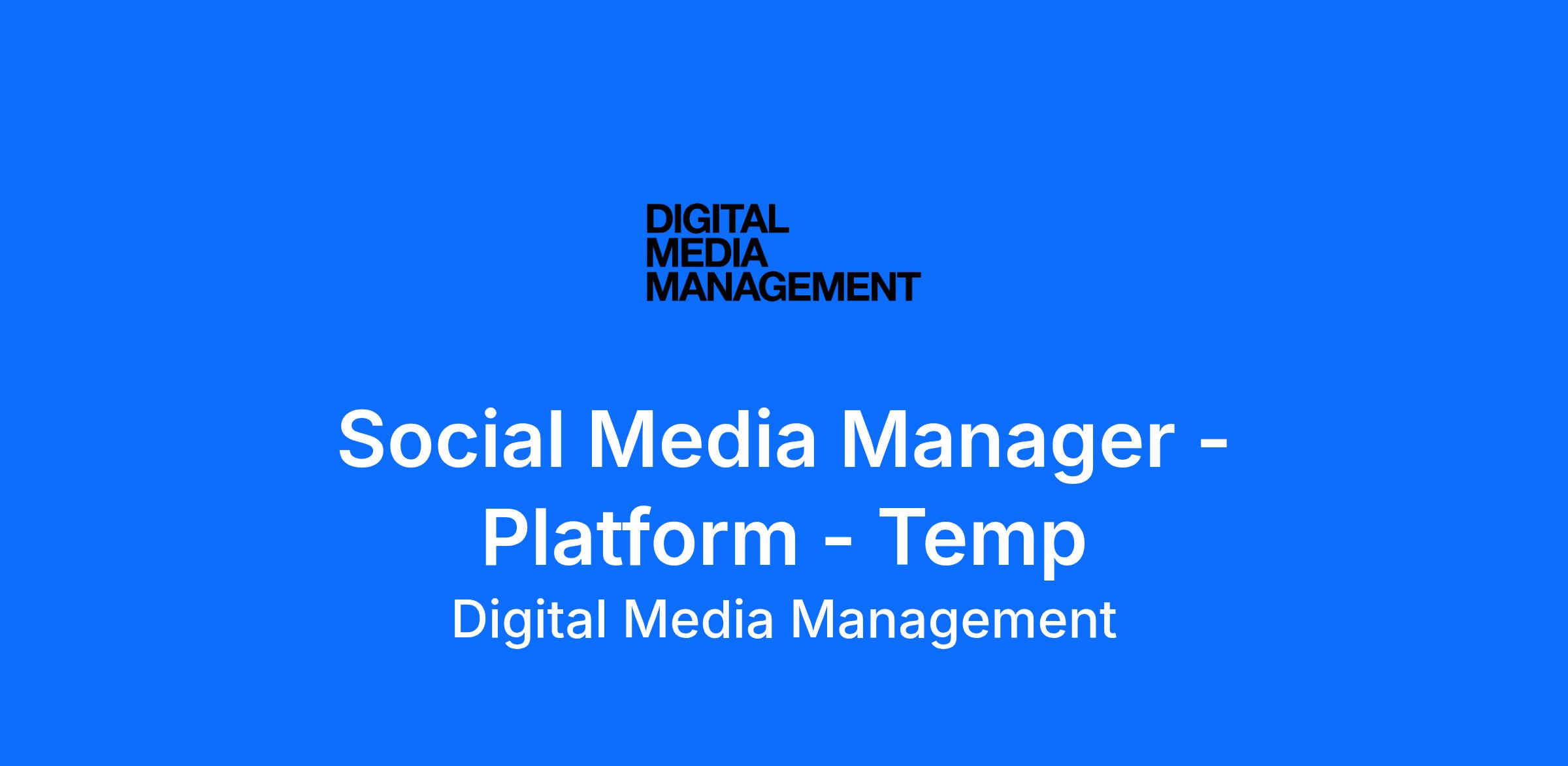 DIGITAL
MEDIA
MANAGEMENT

Social Media Manager - Platform - Temp

Digital Media Management